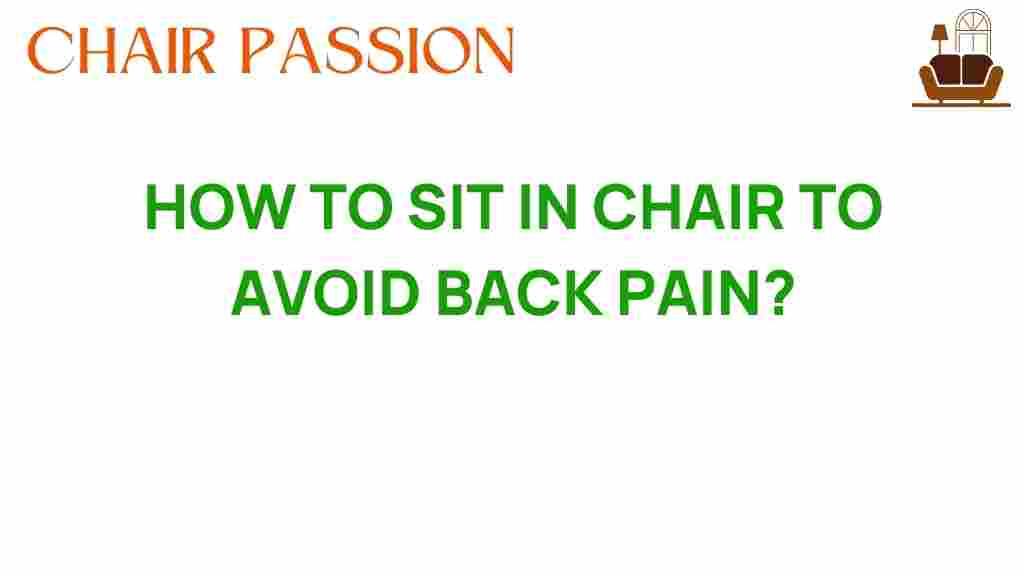 CHAIR PASSION

HOW TO SIT IN CHAIR TO AVOID BACK PAIN?